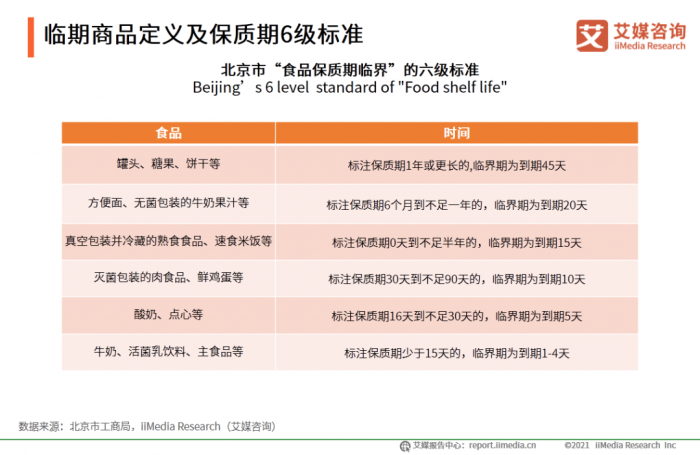 临期商品定义及保质期6级标准

艾 艾媒咨询 iiMedia Research

北京市“食品保质期临界”的六级标准
Beijing’s 6 level standard of "Food shelf life"

| 食品 | 时间 |
|---|---|
| 罐头、糖果、饼干等 | 标注保质期1年或更长的,临界期为到期45天 |
| 方便面、无菌包装的牛奶果汁等 | 标注保质期6个月到不足一年的，临界期为到期20天 |
| 真空包装并冷藏的熟食食品、速食米饭等 | 标注保质期0天到不足半年的，临界期为到期15天 |
| 灭菌包装的肉食品、鲜鸡蛋等 | 标注保质期30天到不足90天的，临界期为到期10天 |
| 酸奶、点心等 | 标注保质期16天到不足30天的，临界期为到期5天 |
| 牛奶、活菌乳饮料、主食品等 | 标注保质期少于15天的，临界期为到期1-4天 |

数据来源：北京市工商局，iiMedia Research（艾媒咨询）

艾媒报告中心：report.iimedia.cn ©2021 iiMedia Research Inc